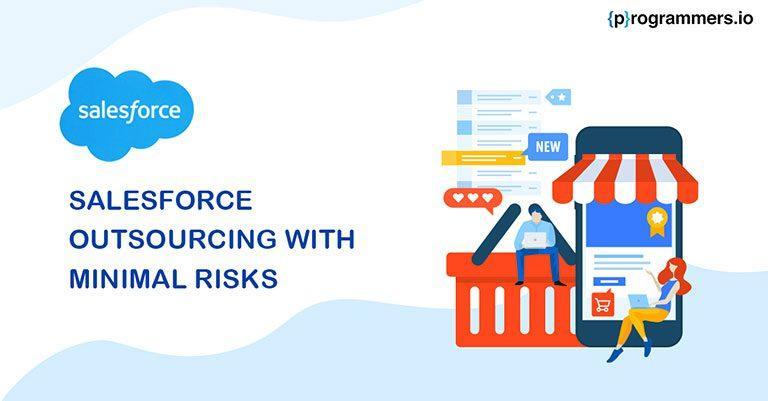 {p}rogrammers.io

salesforce

SALESFORCE OUTSOURCING WITH MINIMAL RISKS

NEW